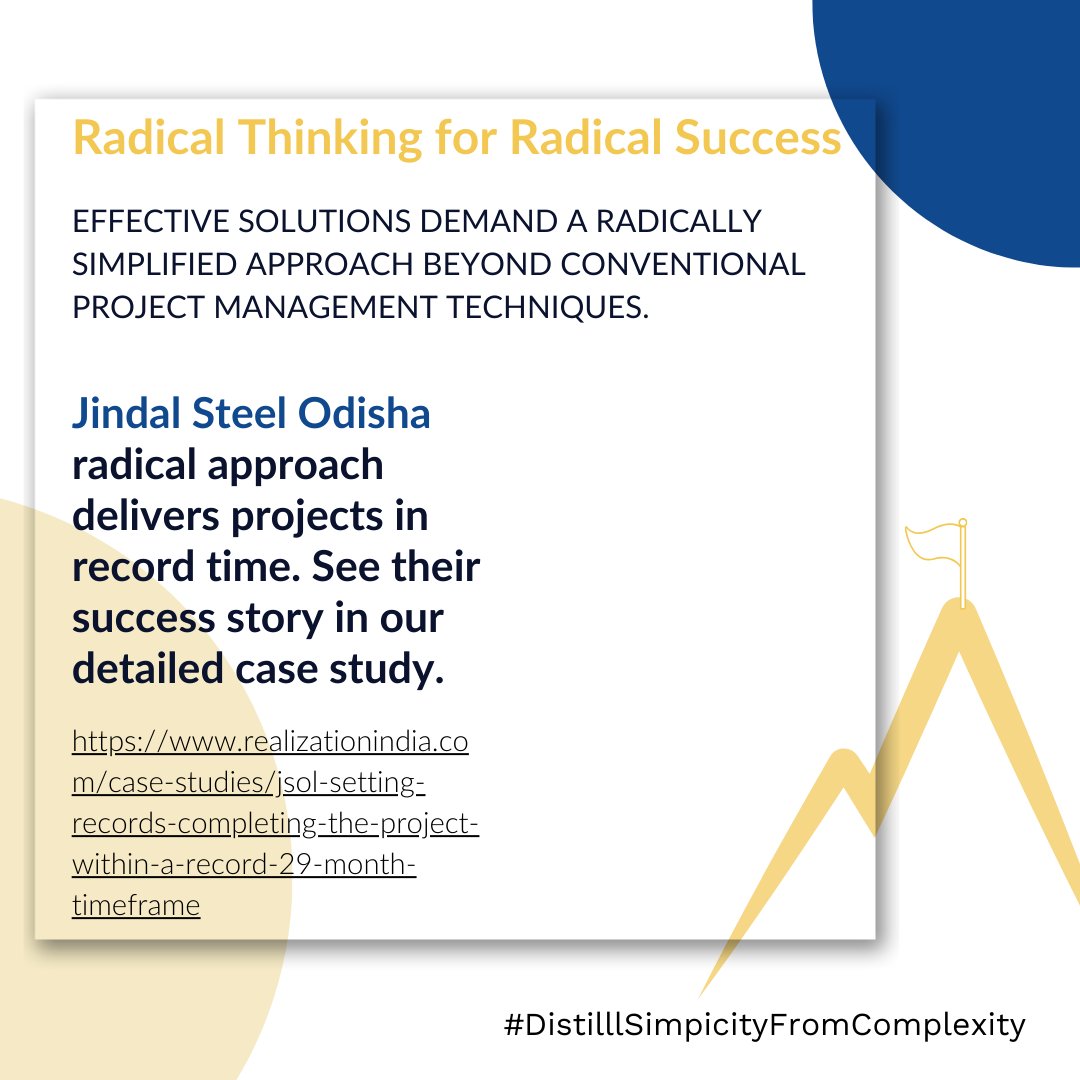 Radical Thinking for Radical Success

EFFECTIVE SOLUTIONS DEMAND A RADICALLY SIMPLIFIED APPROACH BEYOND CONVENTIONAL PROJECT MANAGEMENT TECHNIQUES.

Jindal Steel Odisha radical approach delivers projects in record time. See their success story in our detailed case study.

https://www.realizationindia.com/case-studies/jsol-setting-records-completing-the-project-within-a-record-29-month-timeframe

#DistilllSimpicityFromComplexity